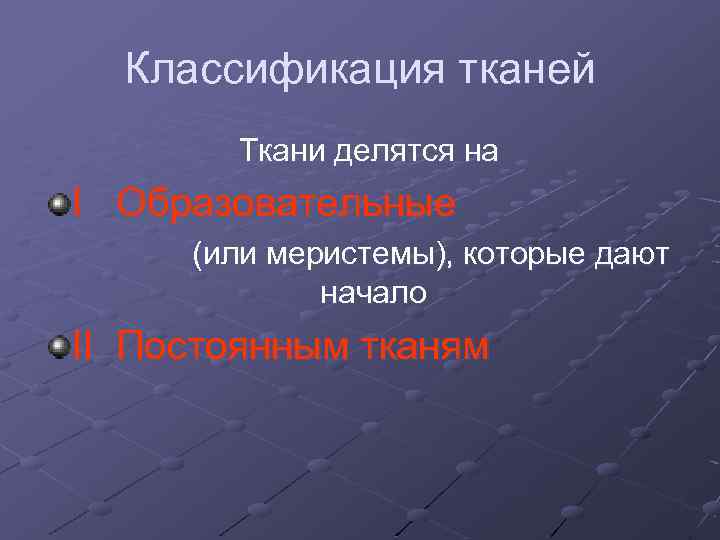 Классификация тканей

Ткани делятся на

I Образовательные

(или меристемы), которые дают начало

II Постоянным тканям